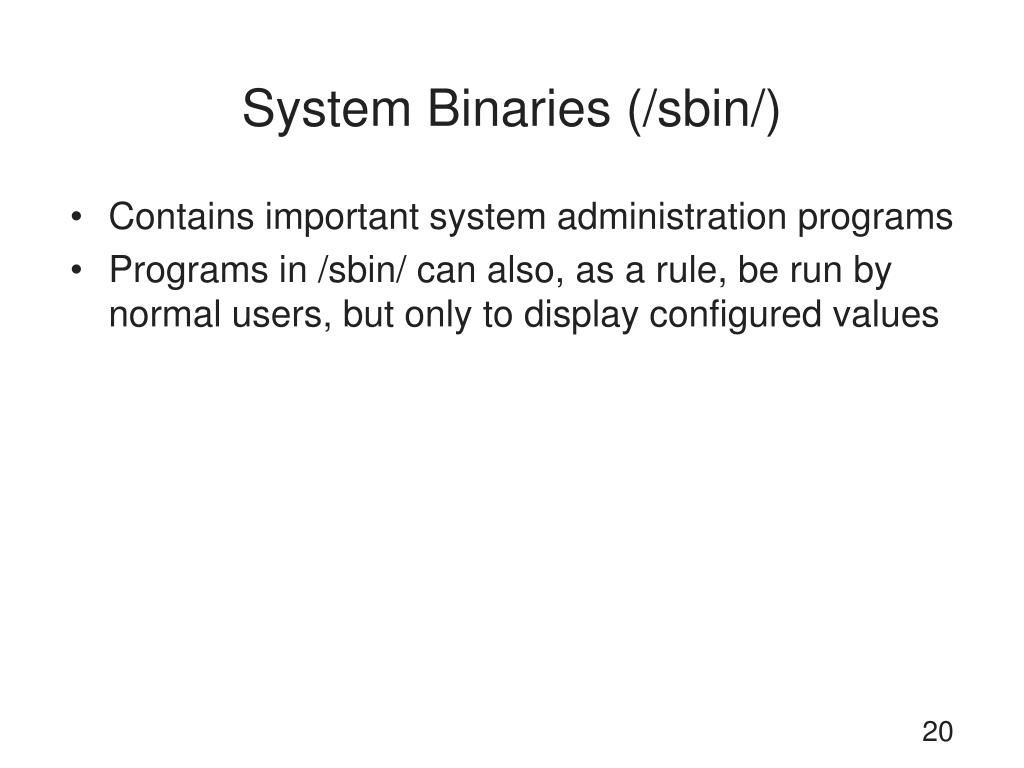 System Binaries (/sbin/)

• Contains important system administration programs
• Programs in /sbin/ can also, as a rule, be run by normal users, but only to display configured values

20